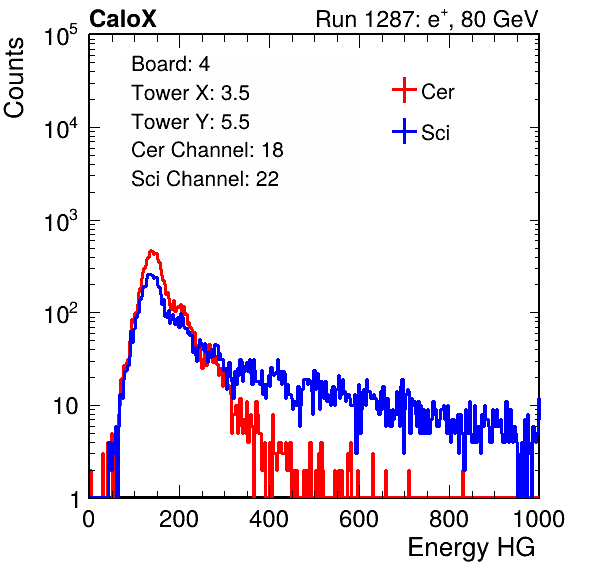 CaloX

Run 1287: $e^{+}$, 80 GeV

Counts

$10^5$

$10^4$

$10^3$

$10^2$

10

1

Board: 4
Tower X: 3.5
Tower Y: 5.5
Cer Channel: 18
Sci Channel: 22

Cer

Sci

0

200

400

600

800

1000

Energy HG